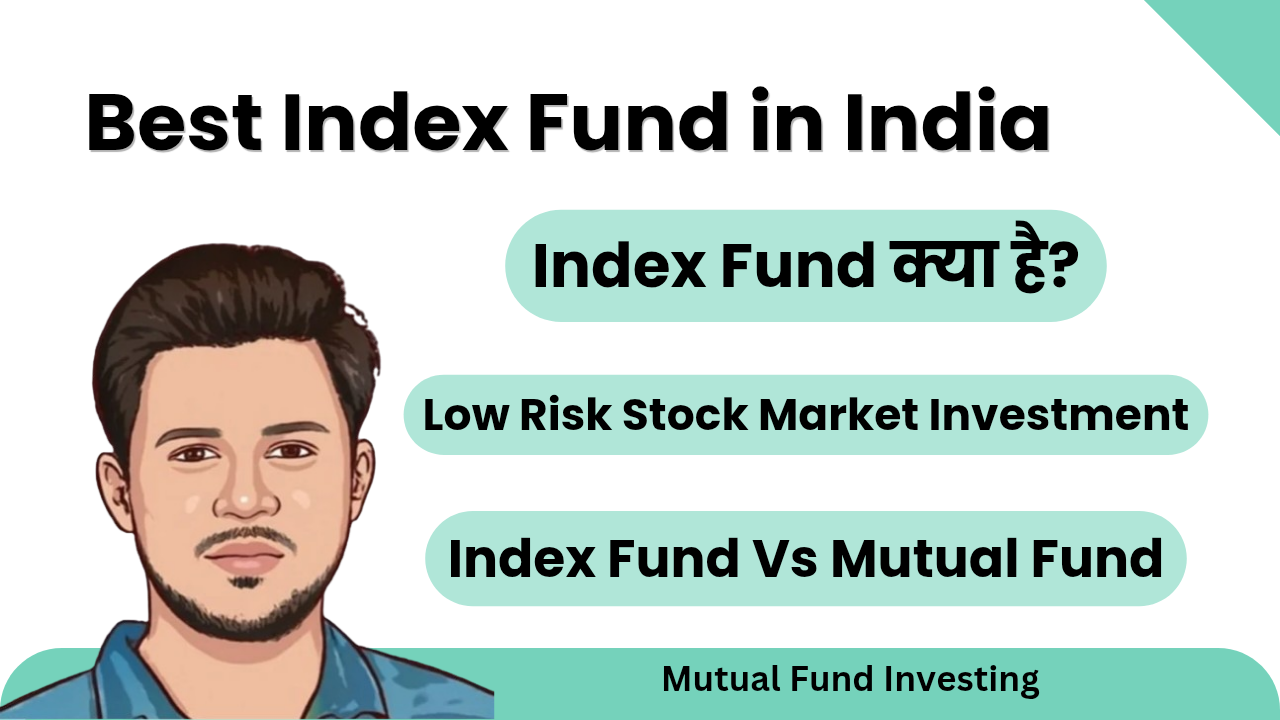 Best Index Fund in India

Index Fund क्या है?

Low Risk Stock Market Investment

Index Fund Vs Mutual Fund

Mutual Fund Investing